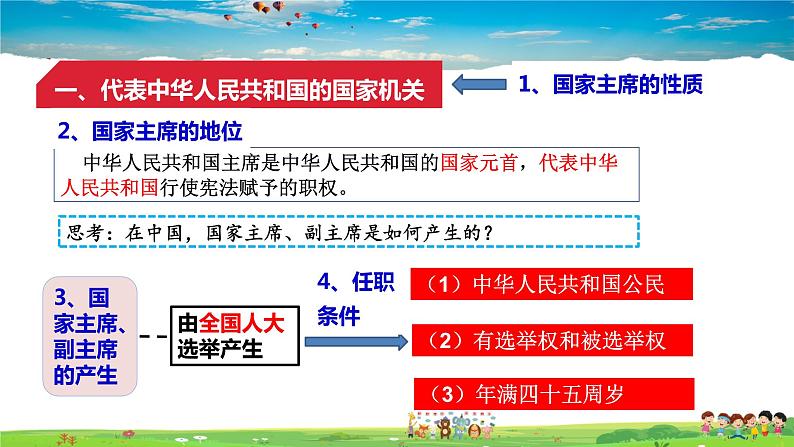 一、代表中华人民共和国的国家机关

1、国家主席的性质

2、国家主席的地位

中华人民共和国主席是中华人民共和国的国家元首，代表中华人民共和国行使宪法赋予的职权。

思考：在中国，国家主席、副主席是如何产生的？

3、国家主席、副主席的产生

由全国人大选举产生

4、任职条件

（1）中华人民共和国公民

（2）有选举权和被选举权

（3）年满四十五周岁